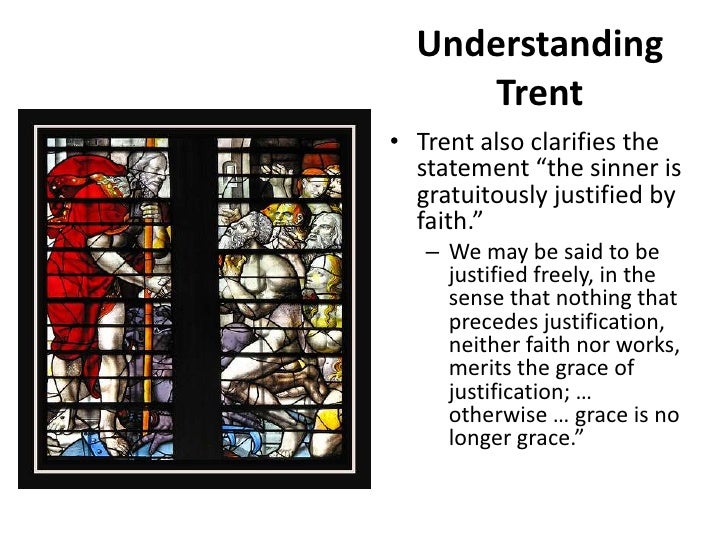 Understanding Trent

• Trent also clarifies the statement “the sinner is gratuitously justified by faith.”

– We may be said to be justified freely, in the sense that nothing that precedes justification, neither faith nor works, merits the grace of justification; … otherwise … grace is no longer grace.”